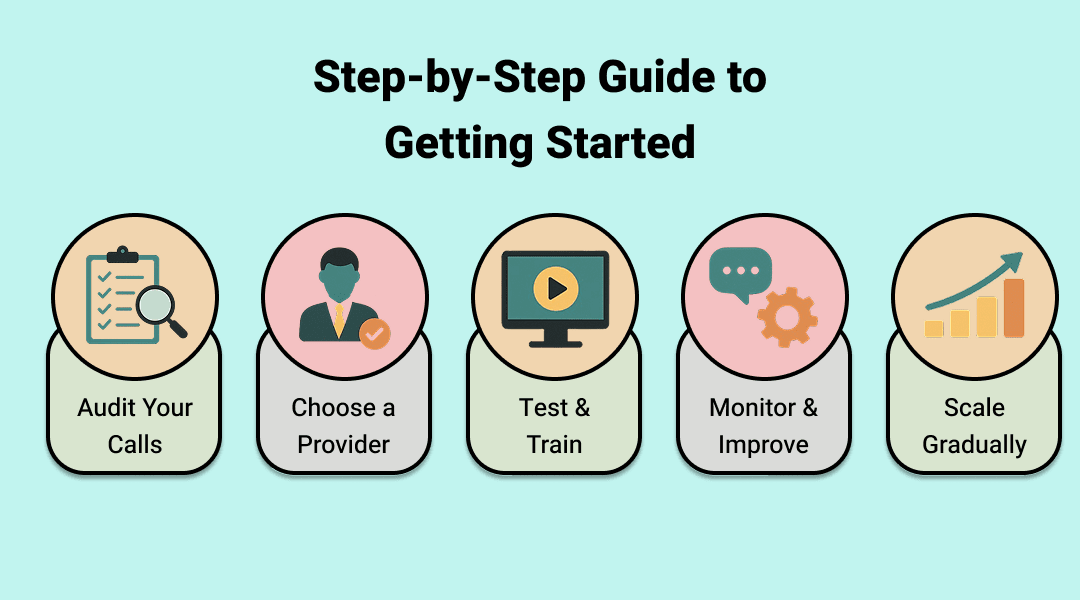 Step-by-Step Guide to Getting Started

Audit Your Calls

Choose a Provider

Test & Train

Monitor & Improve

Scale Gradually